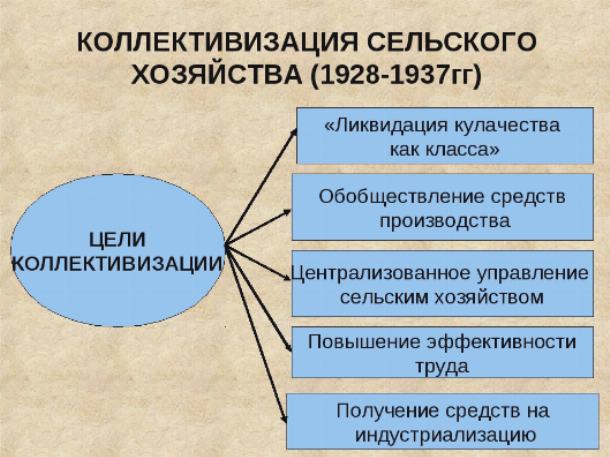 КОЛЛЕКТИВИЗАЦИЯ СЕЛЬСКОГО ХОЗЯЙСТВА (1928-1937гг)

ЦЕЛИ КОЛЛЕКТИВИЗАЦИИ

«Ликвидация кулачества как класса»

Обобществление средств производства

Централизованное управление сельским хозяйством

Повышение эффективности труда

Получение средств на индустриализацию